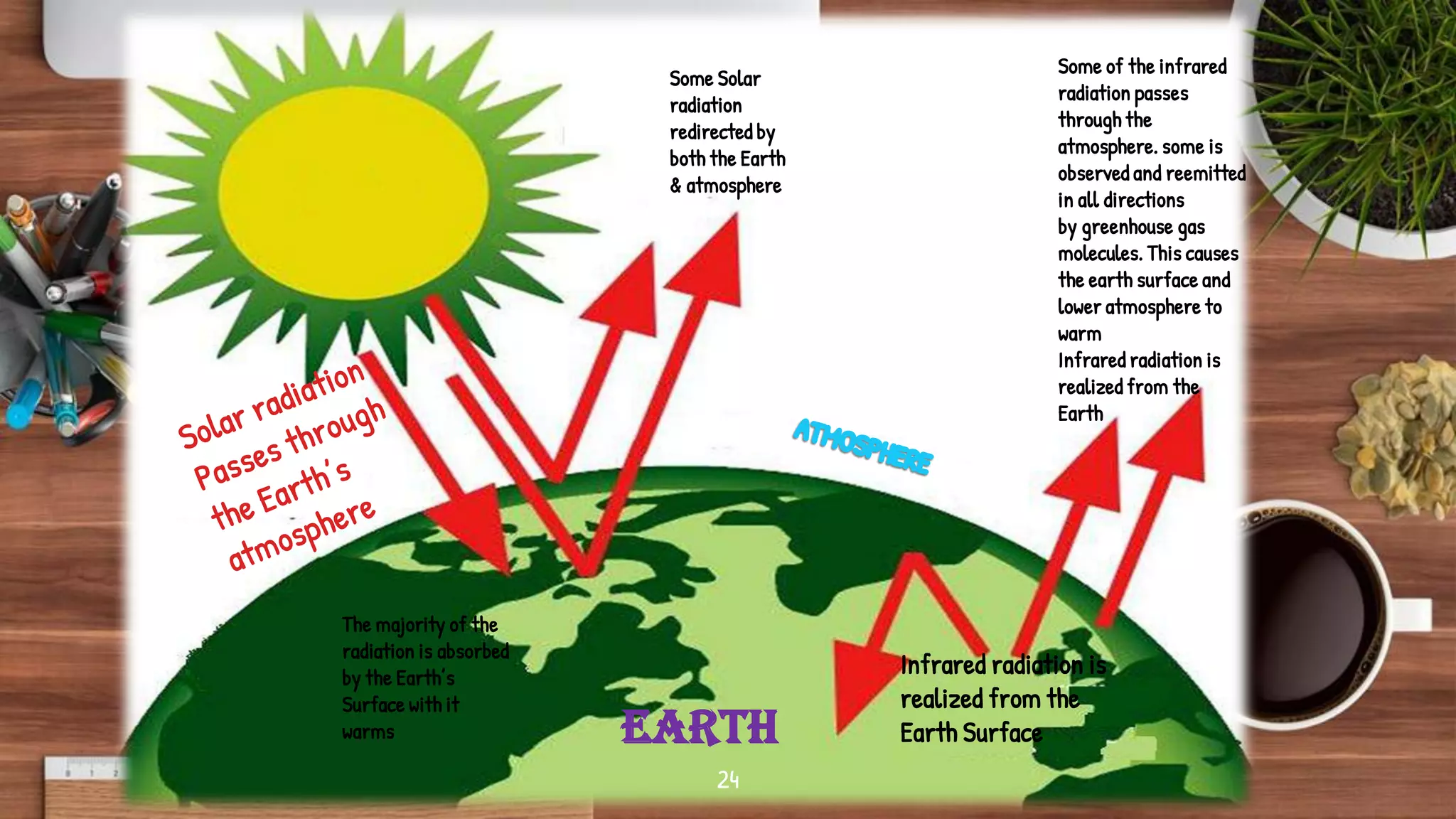 Solar radiation Passes through the Earth's atmosphere

Some Solar radiation redirected by both the Earth & atmosphere

Some of the infrared radiation passes through the atmosphere. some is observed and reemitted in all directions by greenhouse gas molecules. This causes the earth surface and lower atmosphere to warm
Infrared radiation is realized from the Earth

ATMOSPHERE

The majority of the radiation is absorbed by the Earth's Surface with it warms

EARTH

Infrared radiation is realized from the Earth Surface

24